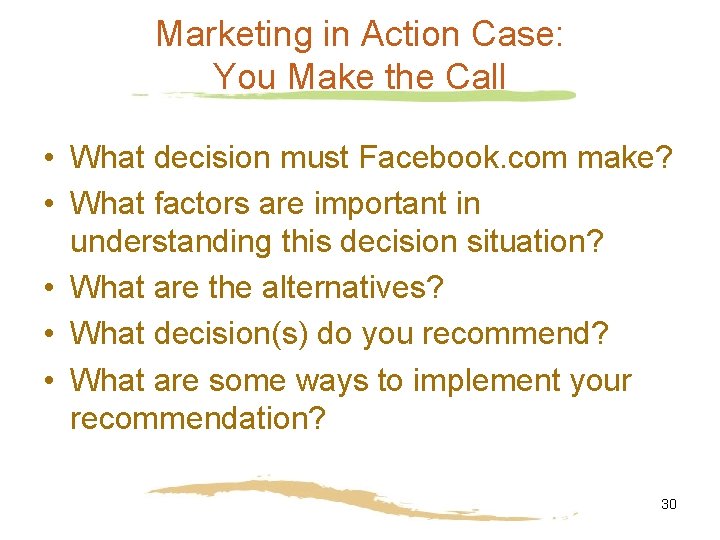 Marketing in Action Case: You Make the Call

• What decision must Facebook.com make?
• What factors are important in understanding this decision situation?
• What are the alternatives?
• What decision(s) do you recommend?
• What are some ways to implement your recommendation?

30